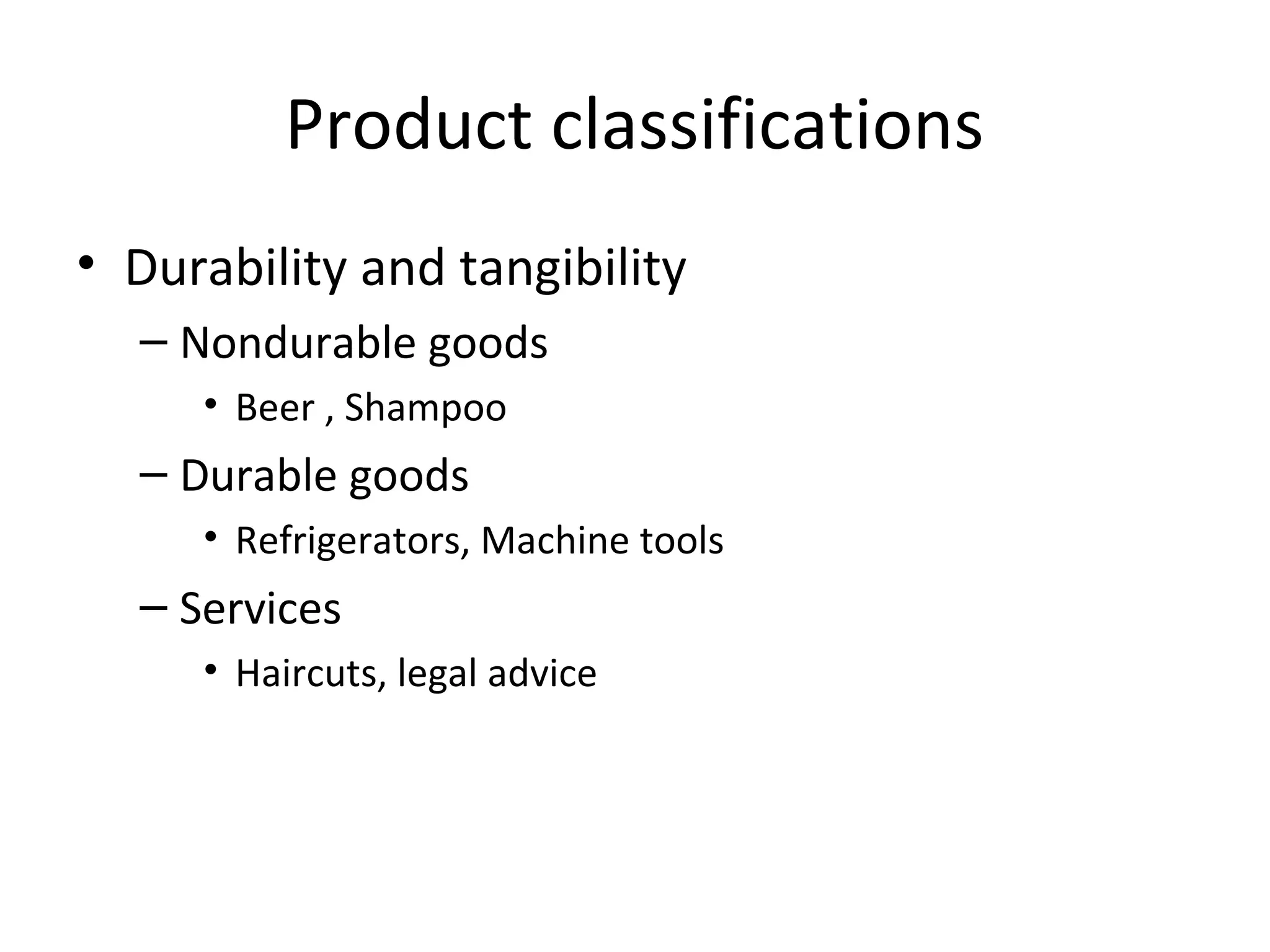 Product classifications

• Durability and tangibility
– Nondurable goods
• Beer , Shampoo
– Durable goods
• Refrigerators, Machine tools
– Services
• Haircuts, legal advice